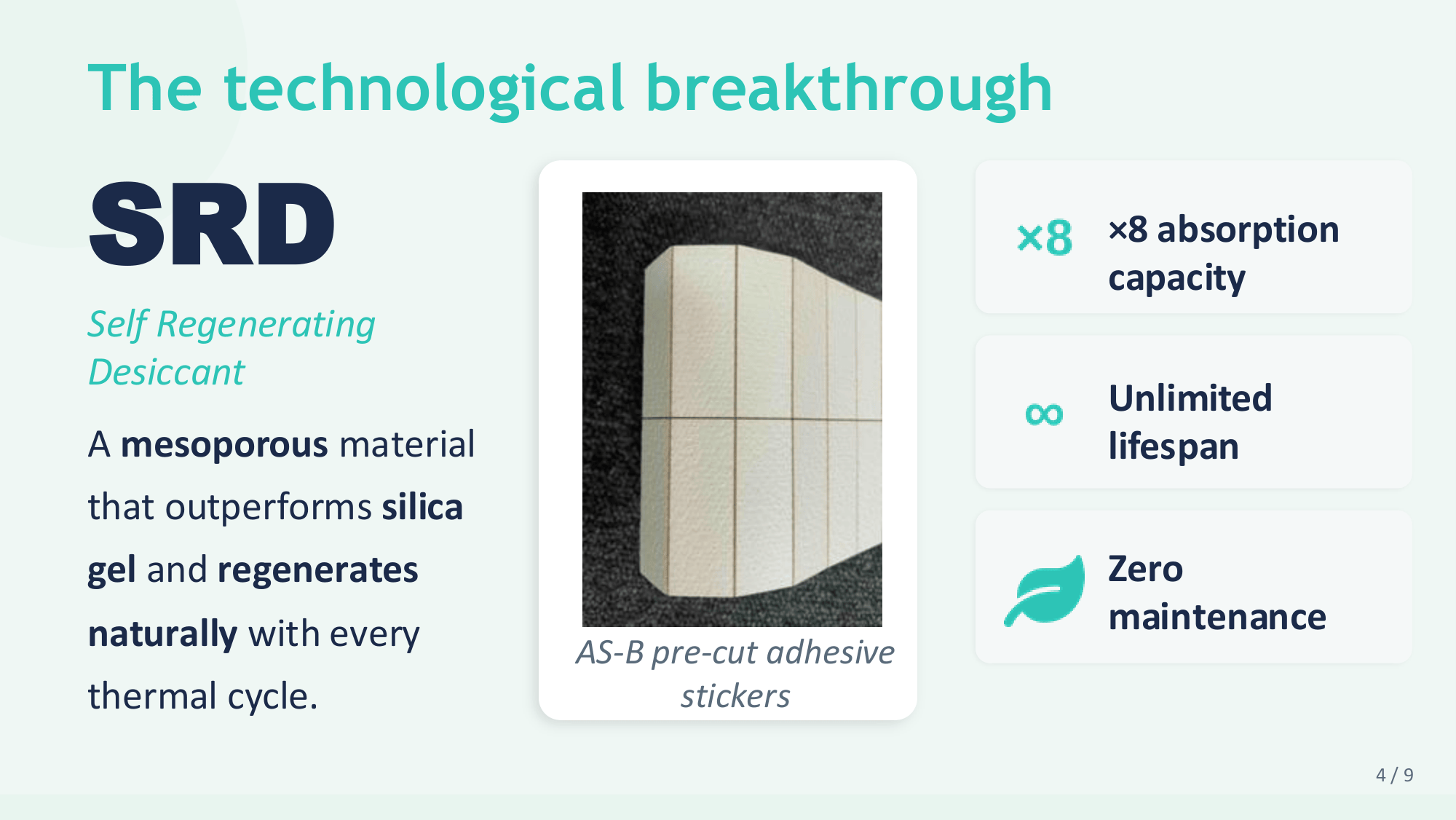 The technological breakthrough

SRD

Self Regenerating Desiccant

A mesoporous material that outperforms silica gel and regenerates naturally with every thermal cycle.

AS-B pre-cut adhesive stickers

×8 ×8 absorption capacity

∞ Unlimited lifespan

Zero maintenance

4 / 9